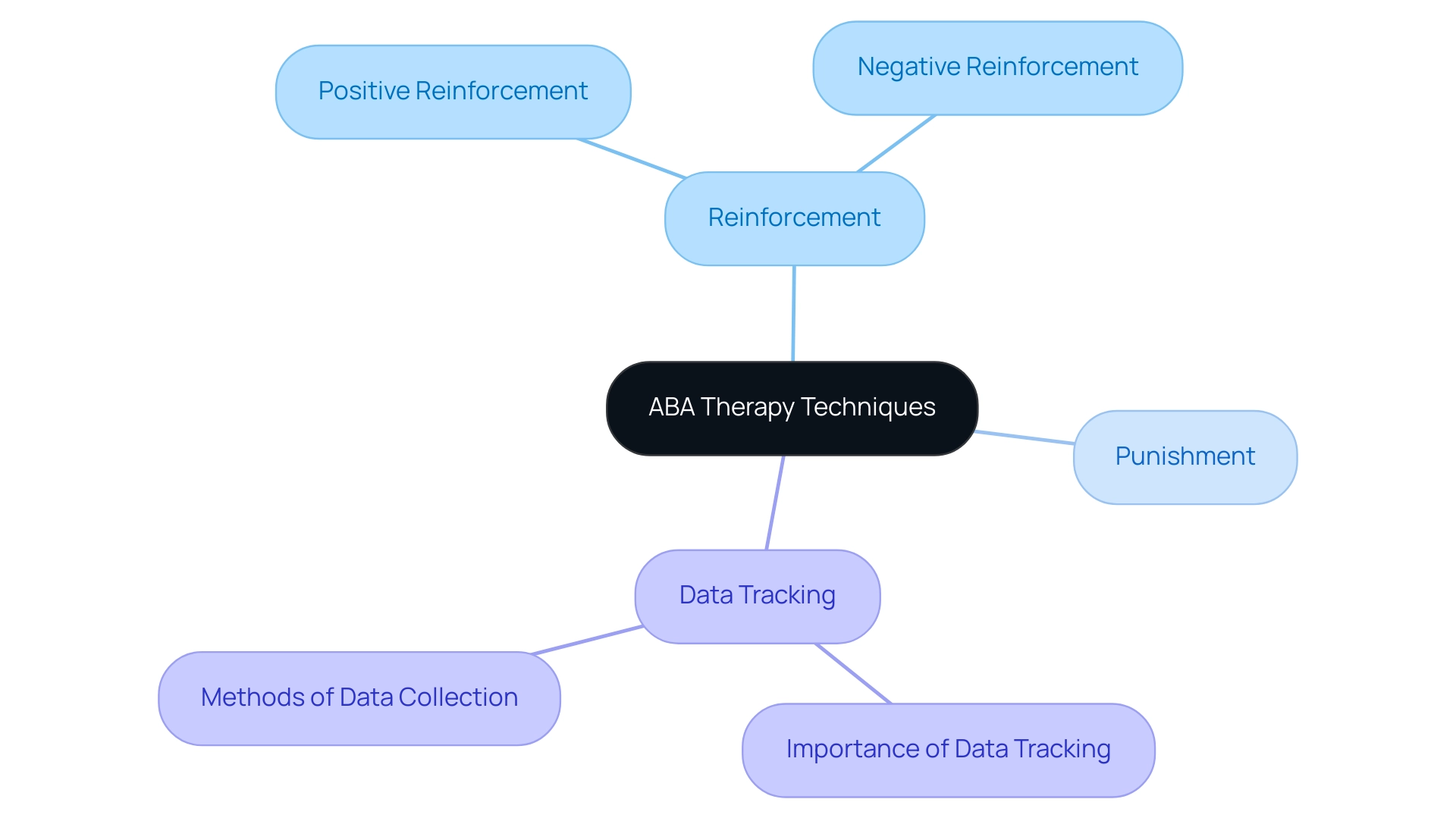 ABA Therapy Techniques

Reinforcement

Positive Reinforcement

Negative Reinforcement

Punishment

Data Tracking

Methods of Data Collection

Importance of Data Tracking